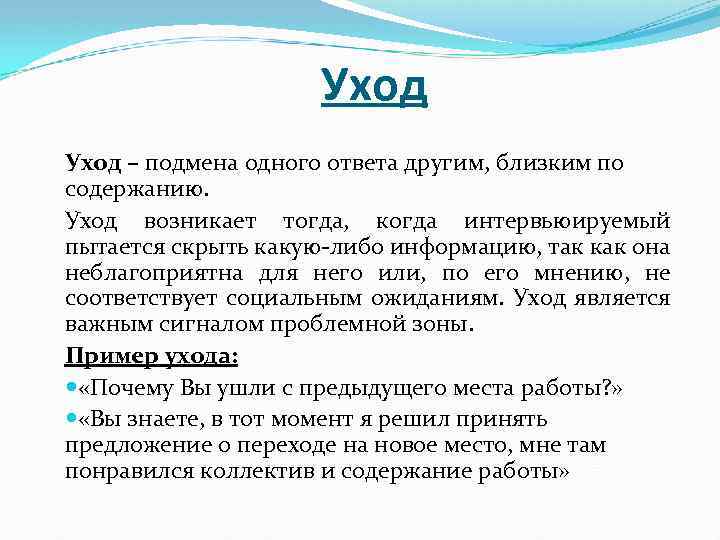 Уход

Уход – подмена одного ответа другим, близким по содержанию.

Уход возникает тогда, когда интервьюируемый пытается скрыть какую-либо информацию, так как она неблагоприятна для него или, по его мнению, не соответствует социальным ожиданиям. Уход является важным сигналом проблемной зоны.

Пример ухода:

«Почему Вы ушли с предыдущего места работы?»

«Вы знаете, в тот момент я решил принять предложение о переходе на новое место, мне там понравился коллектив и содержание работы»